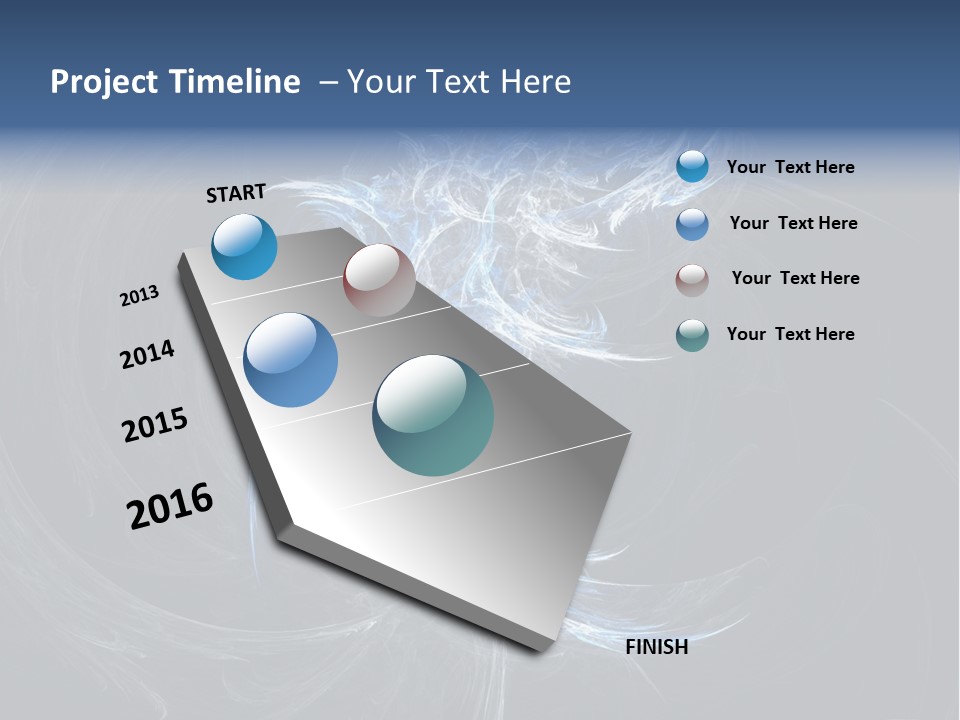 Project Timeline – Your Text Here

START

2013

2014

2015

2016

FINISH

Your Text Here

Your Text Here

Your Text Here

Your Text Here